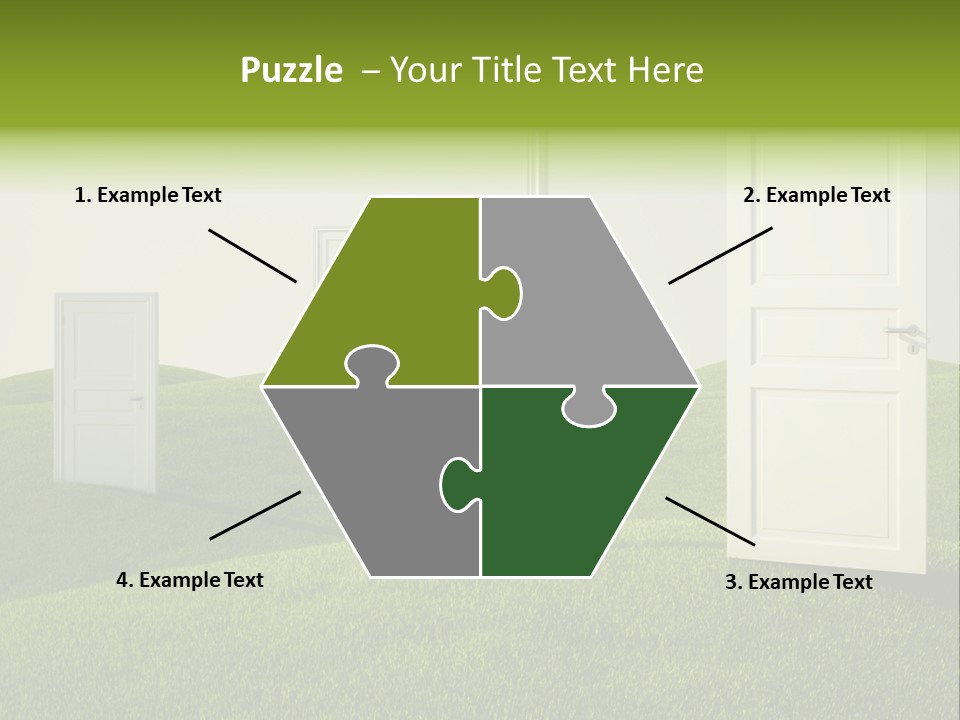 Puzzle – Your Title Text Here

1. Example Text

2. Example Text

4. Example Text

3. Example Text